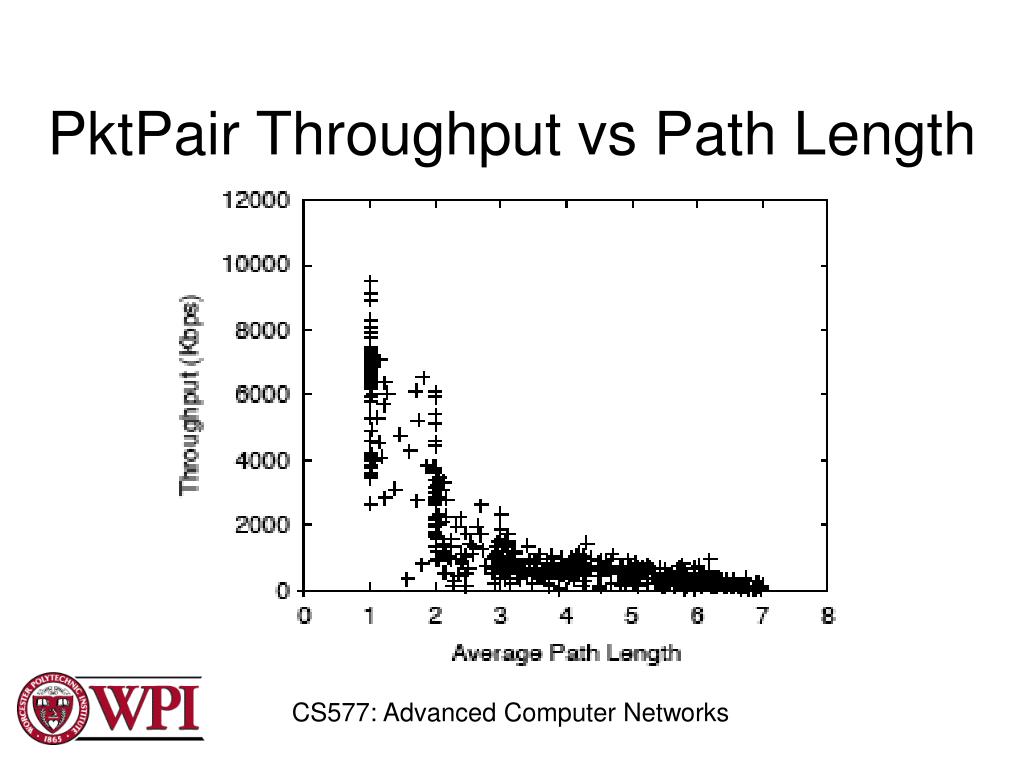 PktPair Throughput vs Path Length

Throughput (Kbps)

12000
10000
8000
6000
4000
2000
0

0 1 2 3 4 5 6 7 8

Average Path Length

WORCESTER POLYTECHNIC INSTITUTE 1865

WPI

CS577: Advanced Computer Networks